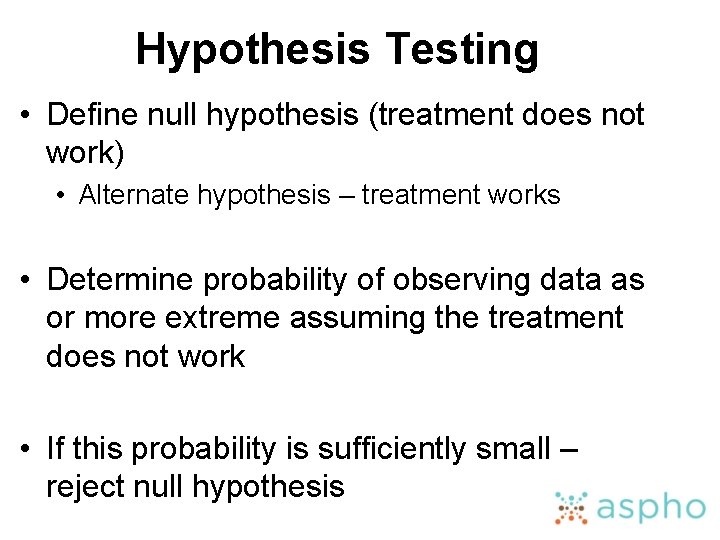 Hypothesis Testing

• Define null hypothesis (treatment does not work)
  • Alternate hypothesis – treatment works

• Determine probability of observing data as or more extreme assuming the treatment does not work

• If this probability is sufficiently small – reject null hypothesis

aspho